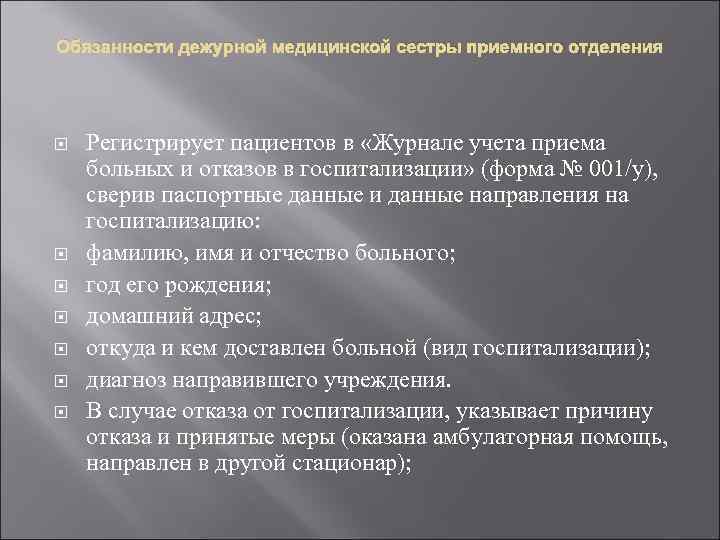 Обязанности дежурной медицинской сестры приемного отделения

Регистрирует пациентов в «Журнале учета приема больных и отказов в госпитализации» (форма № 001/у), сверив паспортные данные и данные направления на госпитализацию:

фамилию, имя и отчество больного;

год его рождения;

домашний адрес;

откуда и кем доставлен больной (вид госпитализации);

диагноз направившего учреждения.

В случае отказа от госпитализации, указывает причину отказа и принятые меры (оказана амбулаторная помощь, направлен в другой стационар);